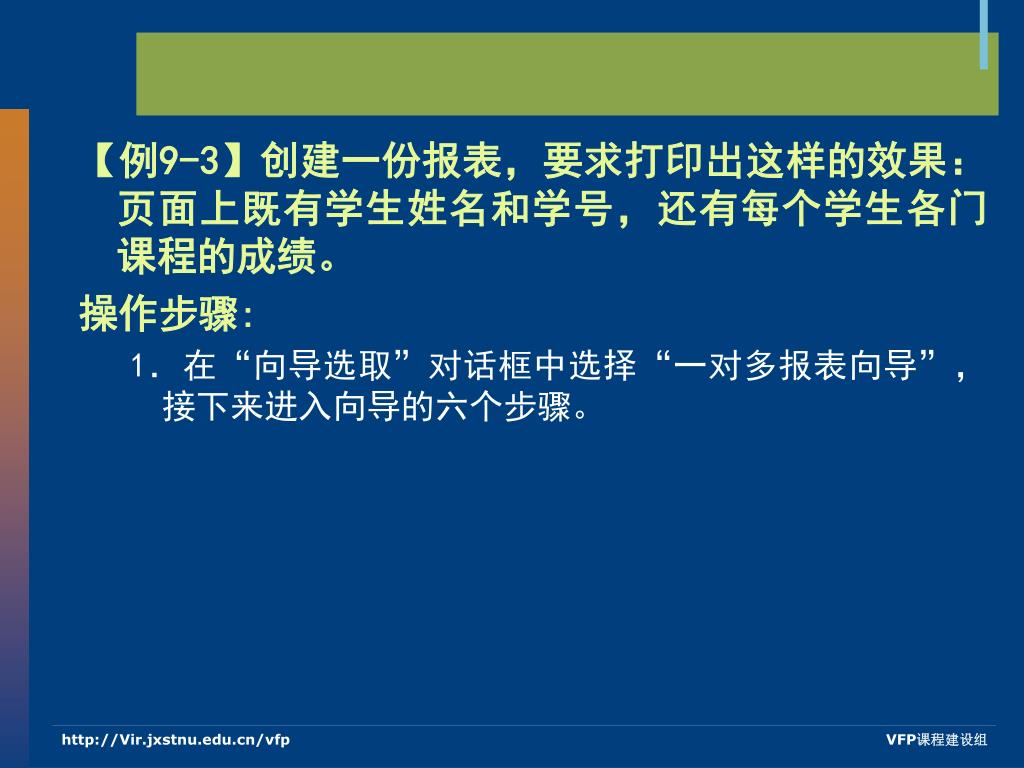 【例9-3】创建一份报表，要求打印出这样的效果：页面上既有学生姓名和学号，还有每个学生各门课程的成绩。

操作步骤:

1. 在“向导选取”对话框中选择“一对多报表向导”，接下来进入向导的六个步骤。

http://Vir.jxstnu.edu.cn/vfp

VFP课程建设组